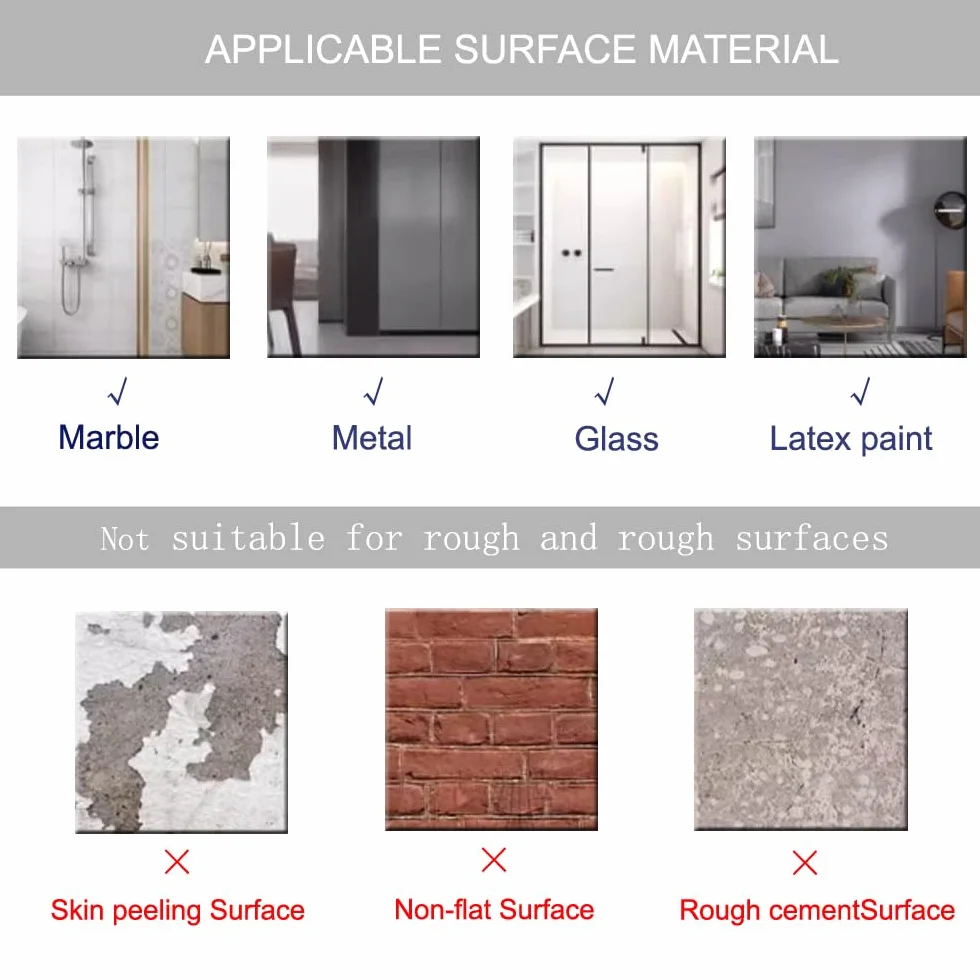 APPLICABLE SURFACE MATERIAL

√
Marble

√
Metal

√
Glass

√
Latex paint

Not suitable for rough and rough surfaces

×
Skin peeling Surface

×
Non-flat Surface

×
Rough cementSurface